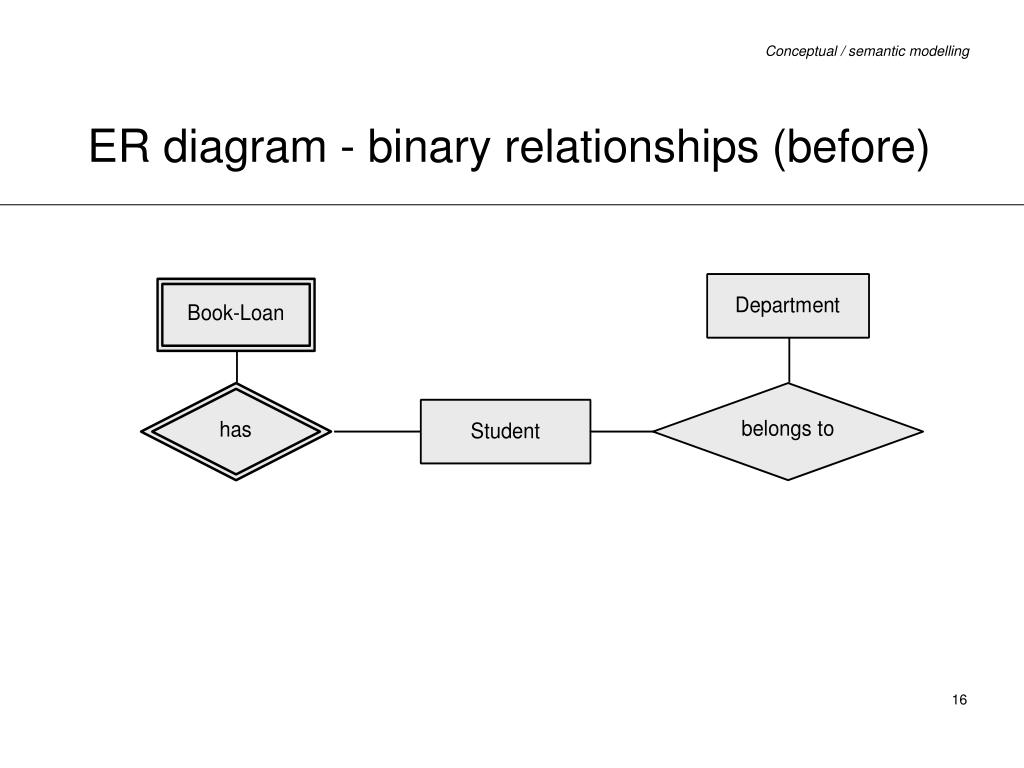 Conceptual / semantic modelling

ER diagram - binary relationships (before)

Book-Loan

Department

has

Student

belongs to

16